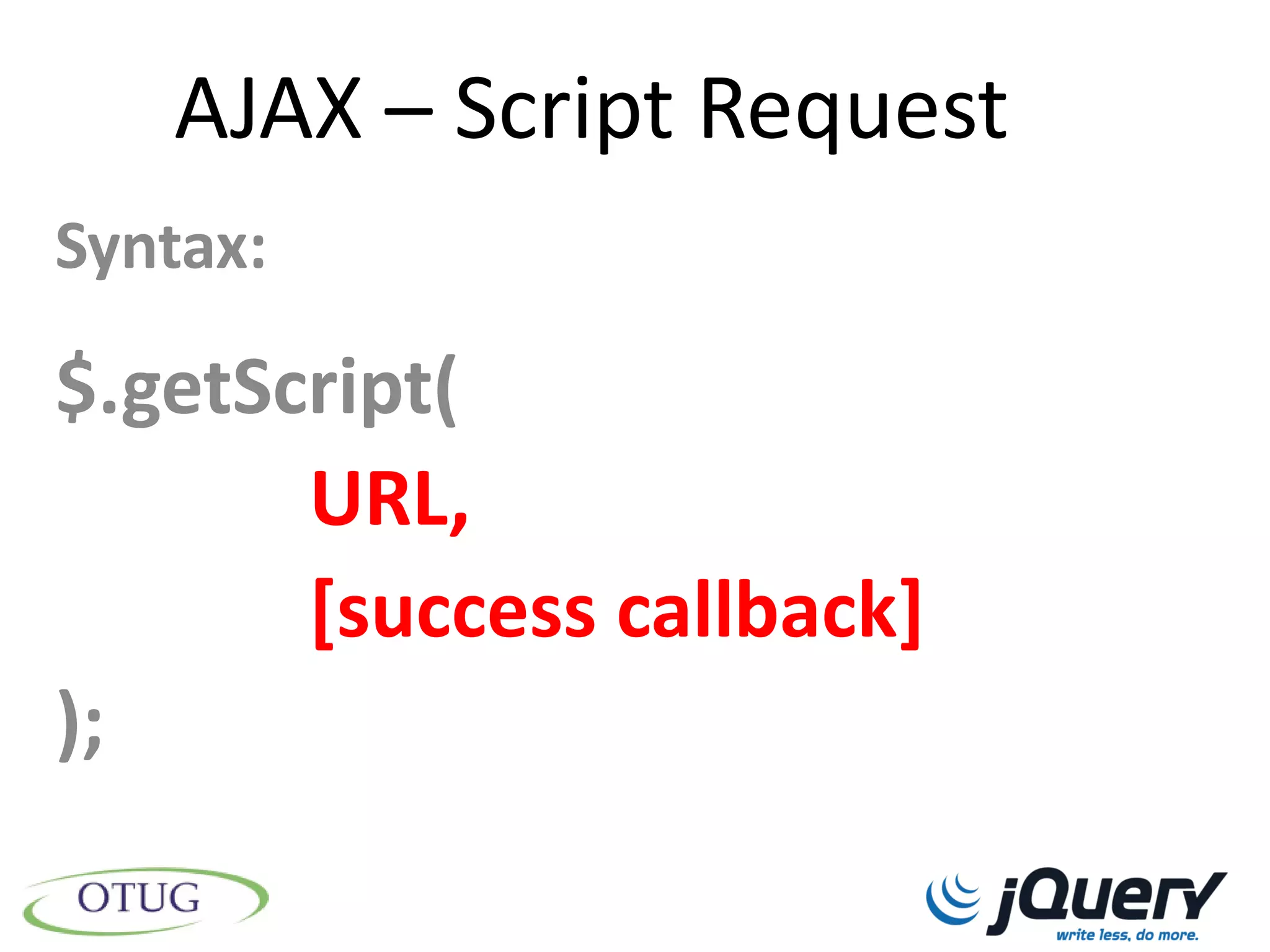 AJAX – Script Request

Syntax:

$.getScript(

URL,

[success callback]

);

OTUG

jQuery
write less, do more.